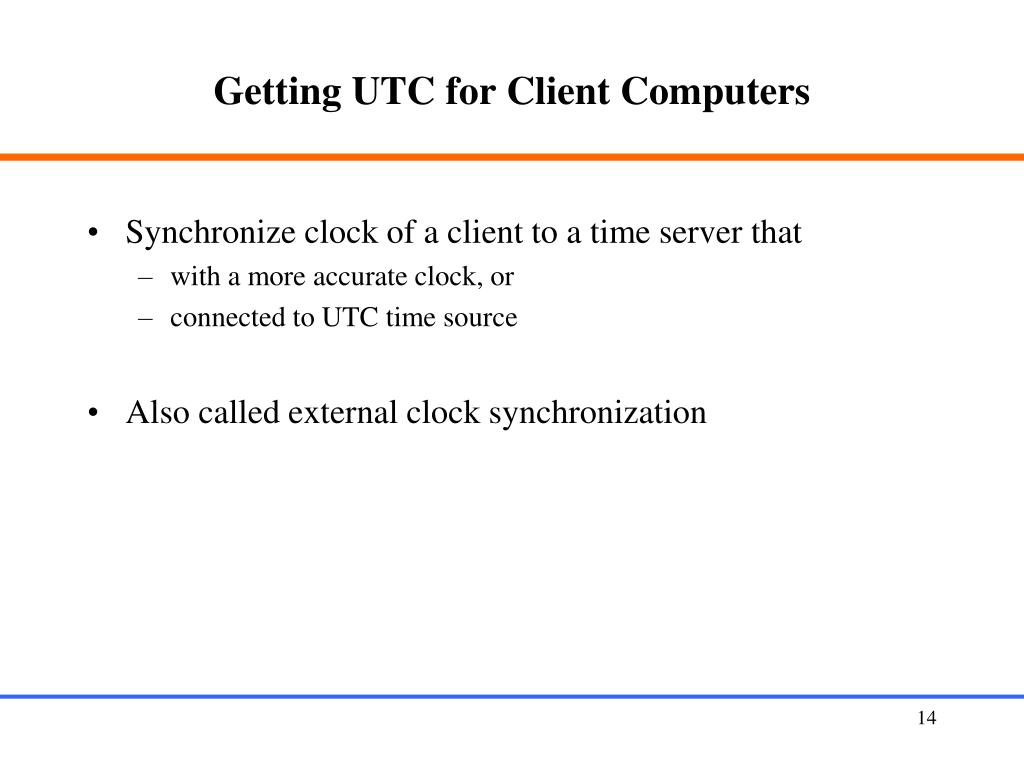 Getting UTC for Client Computers

• Synchronize clock of a client to a time server that
– with a more accurate clock, or
– connected to UTC time source

• Also called external clock synchronization

14